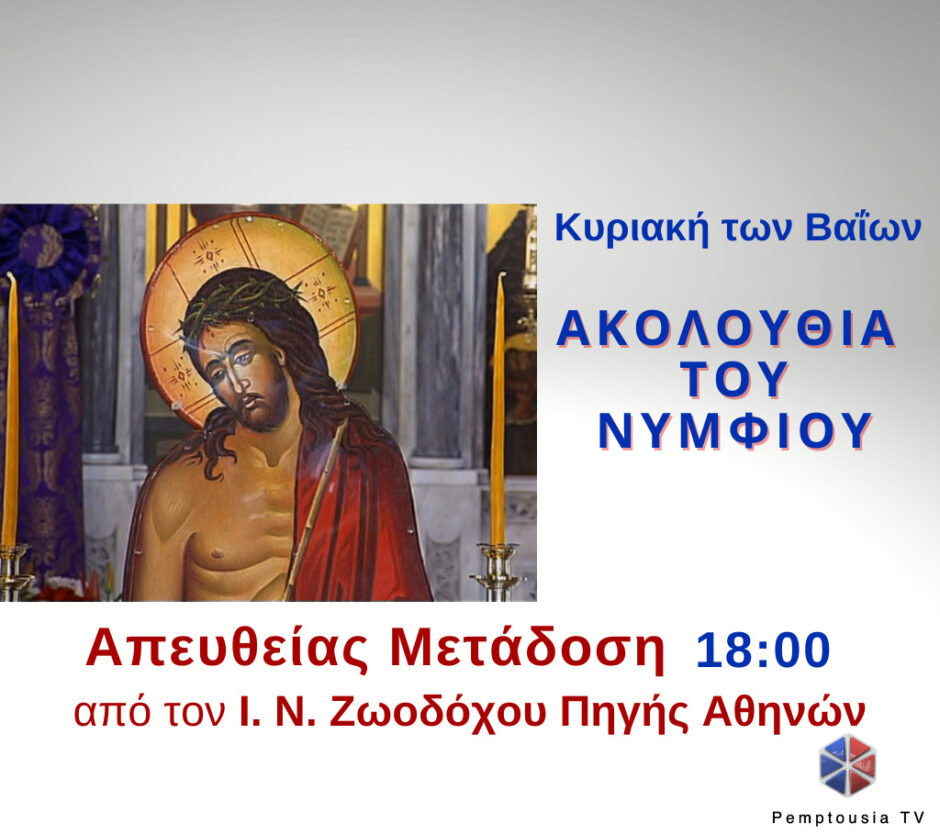 Κυριακή των Βαΐων

ΑΚΟΛΟΥΘΙΑ ΤΟΥ ΝΥΜΦΙΟΥ

Απευθείας Μετάδοση 18:00
από τον Ι. Ν. Ζωοδόχου Πηγής Αθηνών

Pemptousia TV